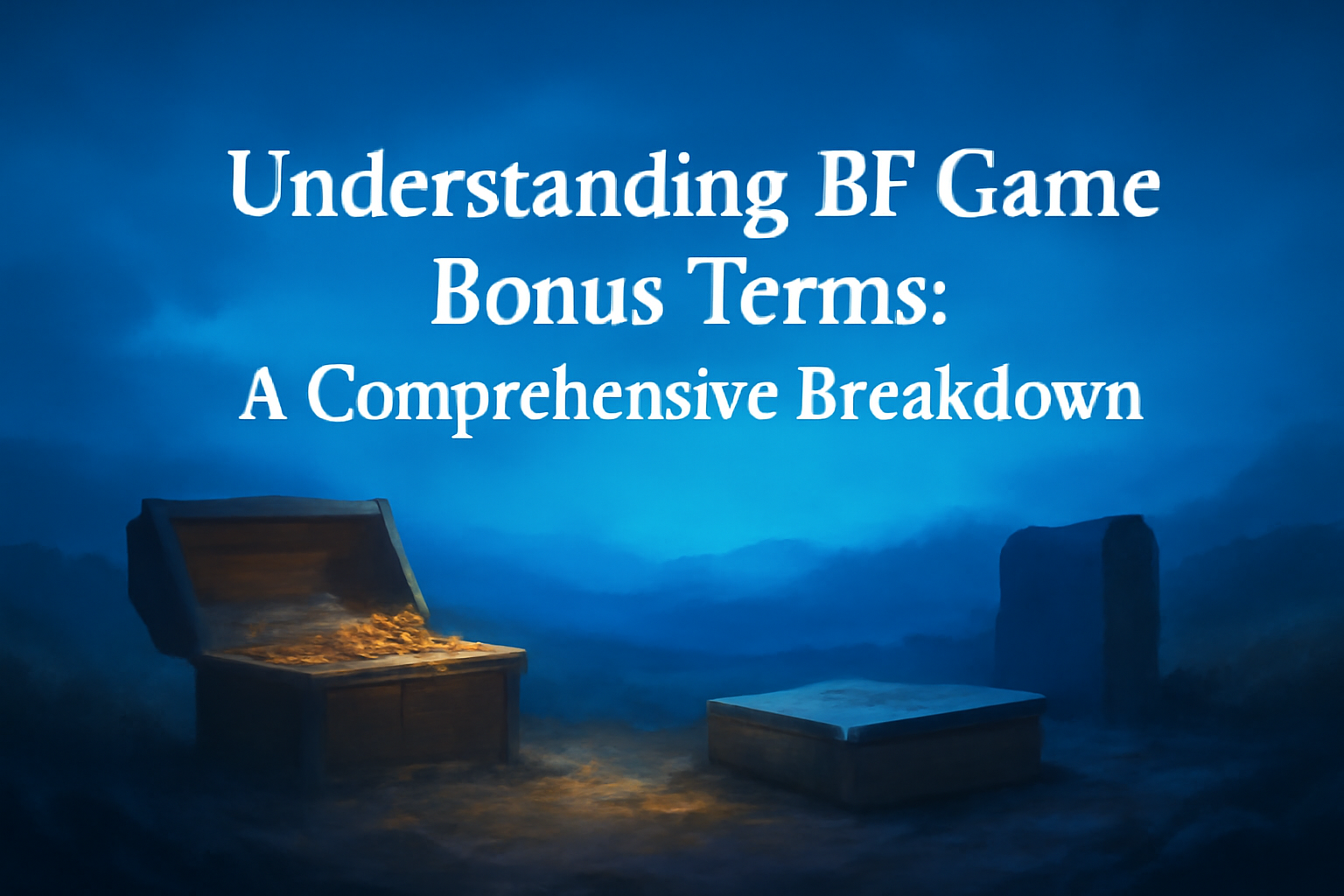 Understanding BF Game Bonus Terms:
A Comprehensive Breakdown